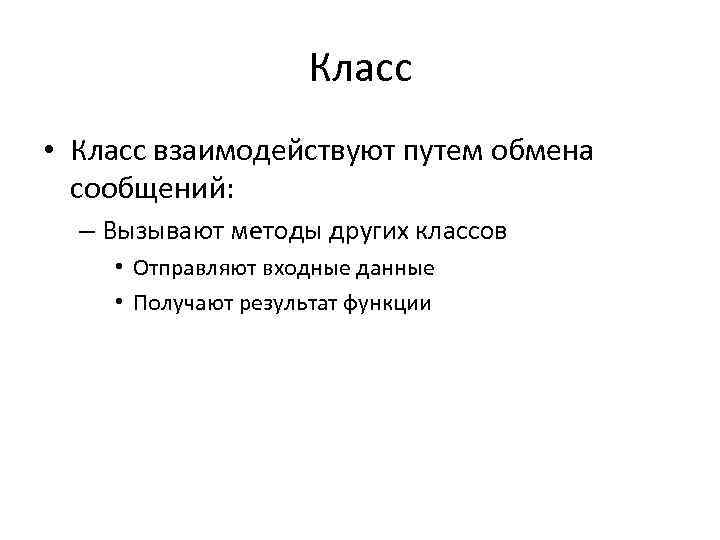 Класс

• Класс взаимодействуют путем обмена сообщений:

– Вызывают методы других классов

• Отправляют входные данные

• Получают результат функции